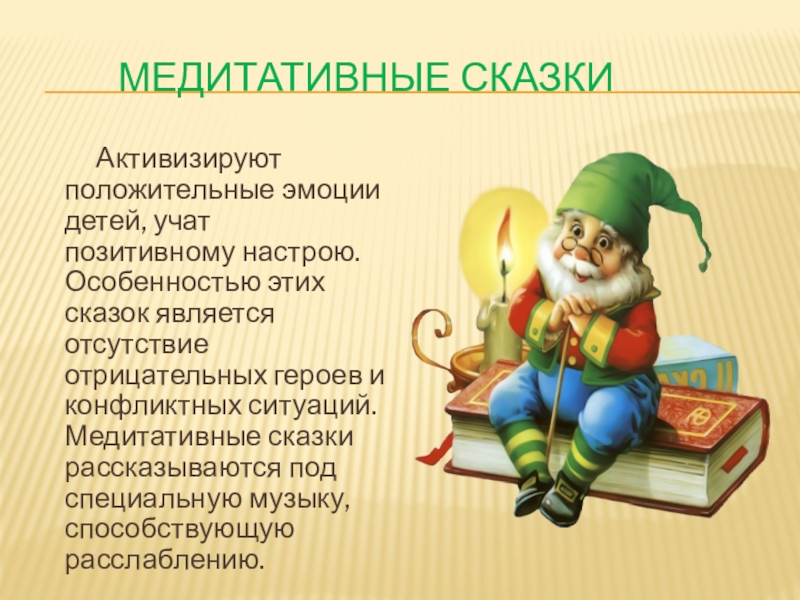 МЕДИТАТИВНЫЕ СКАЗКИ

Активизируют положительные эмоции детей, учат позитивному настрою. Особенностью этих сказок является отсутствие отрицательных героев и конфликтных ситуаций. Медитативные сказки рассказываются под специальную музыку, способствующую расслаблению.